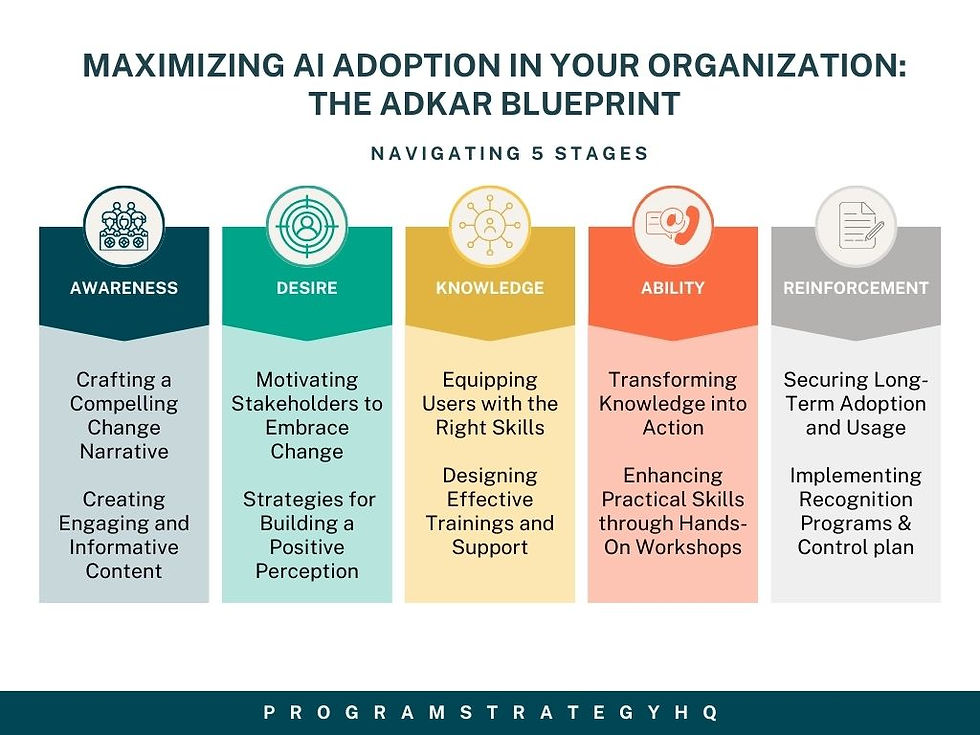 MAXIMIZING AI ADOPTION IN YOUR ORGANIZATION: THE ADKAR BLUEPRINT

NAVIGATING 5 STAGES

AWARENESS

Crafting a Compelling Change Narrative

Creating Engaging and Informative Content

DESIRE

Motivating Stakeholders to Embrace Change

Strategies for Building a Positive Perception

KNOWLEDGE

Equipping Users with the Right Skills

Designing Effective Trainings and Support

ABILITY

Transforming Knowledge into Action

Enhancing Practical Skills through Hands-On Workshops

REINFORCEMENT

Securing Long-Term Adoption and Usage

Implementing Recognition Programs & Control plan

PROGRAMSTRATEGYHQ